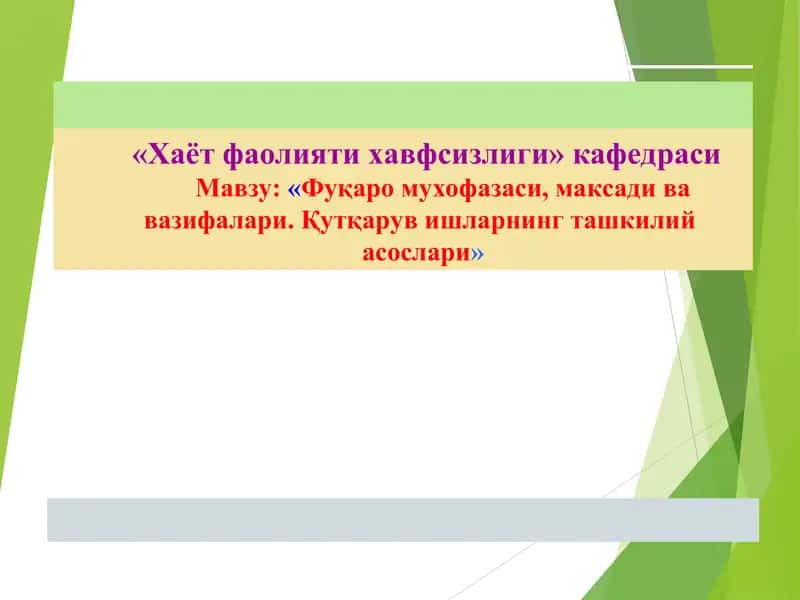 «Хаёт фаолияти хавфсизлиги» кафедраси

Мавзу: «Фуқаро мухофазаси, максади ва вазифалари. Қутқарув ишларнинг ташкилий асослари»